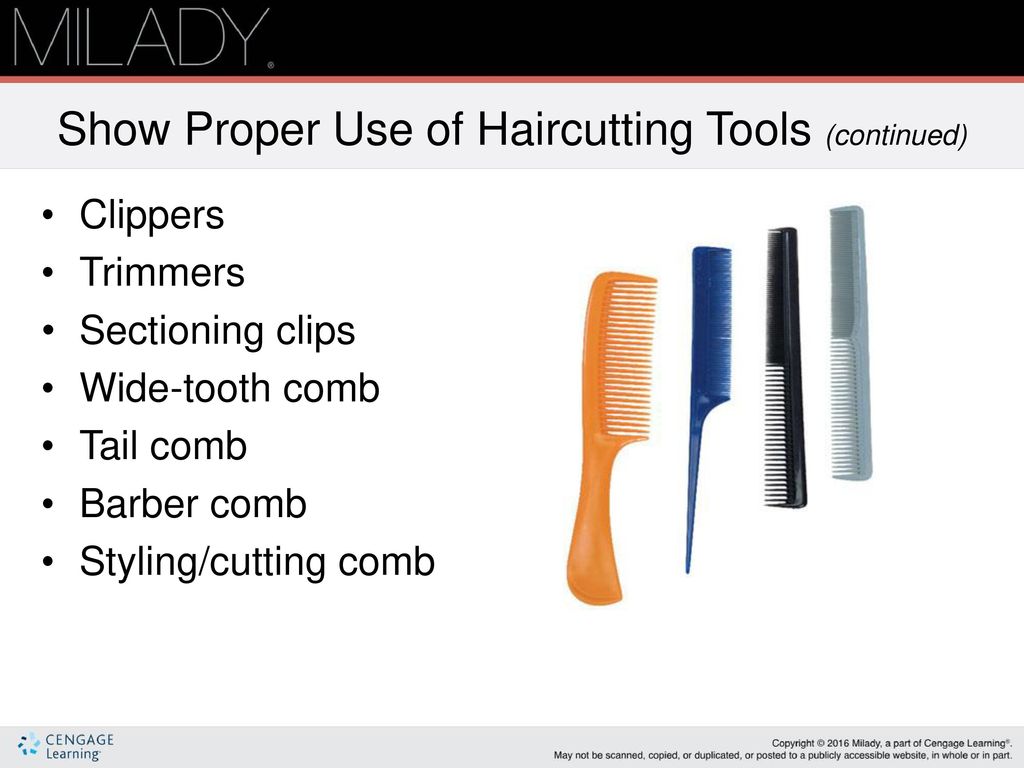 MILADY®

Show Proper Use of Haircutting Tools (continued)

• Clippers
• Trimmers
• Sectioning clips
• Wide-tooth comb
• Tail comb
• Barber comb
• Styling/cutting comb

CENGAGE Learning®

Copyright © 2016 Milady, a part of Cengage Learning®.
May not be scanned, copied, or duplicated, or posted to a publicly accessible website, in whole or in part.